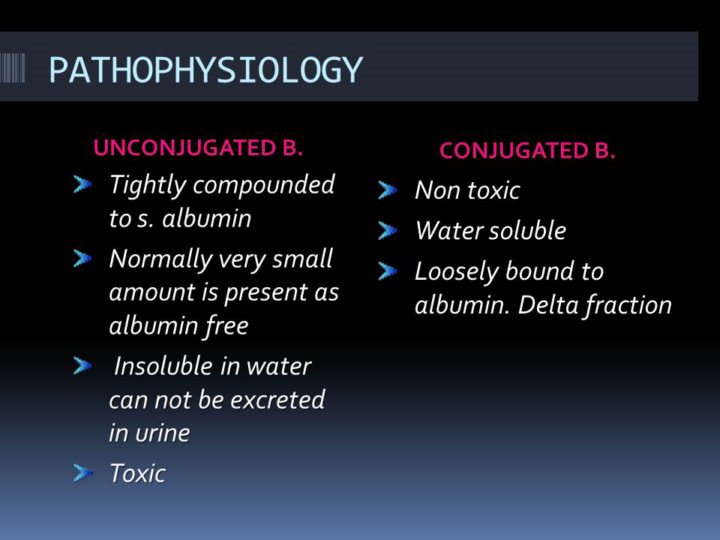 PATHOPHYSIOLOGY

UNCONJUGATED B.

Tightly compounded to s. albumin

Normally very small amount is present as albumin free

Insoluble in water can not be excreted in urine

Toxic

CONJUGATED B.

Non toxic

Water soluble

Loosely bound to albumin. Delta fraction